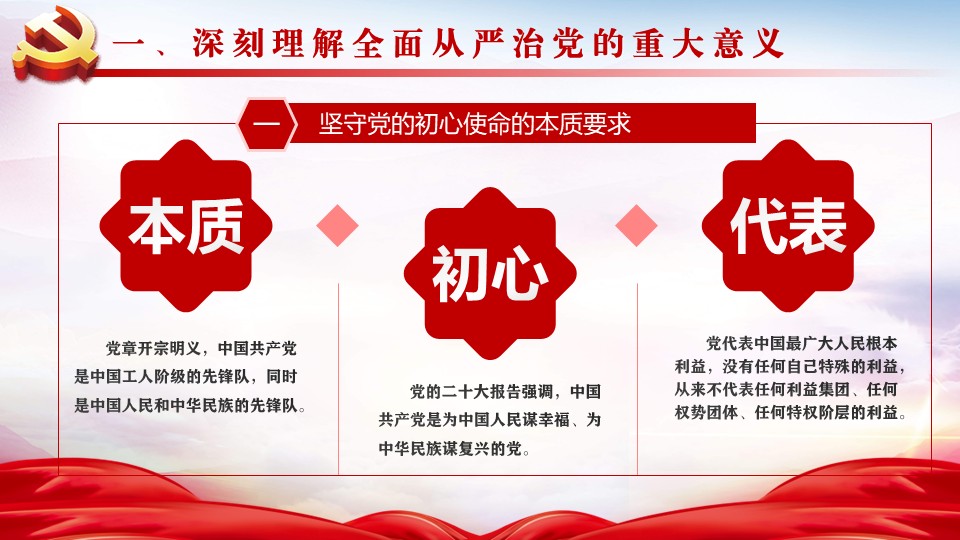 一、深刻理解全面从严治党的重大意义

一 坚守党的初心使命的本质要求

本质

党章开宗明义，中国共产党是中国工人阶级的先锋队，同时是中国人民和中华民族的先锋队。

初心

党的二十大报告强调，中国共产党是为中国人民谋幸福、为中华民族谋复兴的党。

代表

党代表中国最广大人民根本利益，没有任何自己特殊的利益，从来不代表任何利益集团、任何权势团体、任何特权阶层的利益。